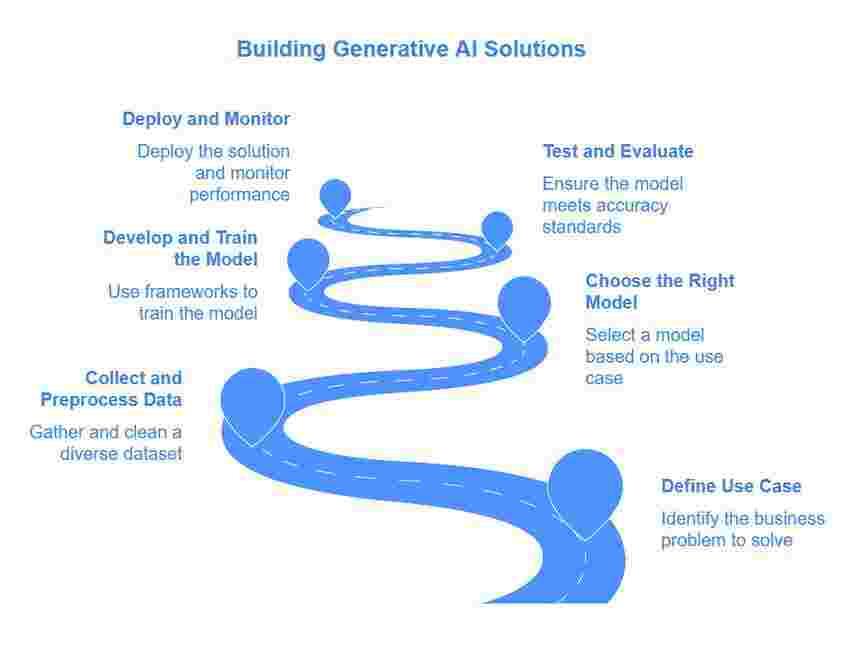 Building Generative AI Solutions

Deploy and Monitor

Deploy the solution and monitor performance

Test and Evaluate

Ensure the model meets accuracy standards

Develop and Train the Model

Use frameworks to train the model

Choose the Right Model

Select a model based on the use case

Collect and Preprocess Data

Gather and clean a diverse dataset

Define Use Case

Identify the business problem to solve